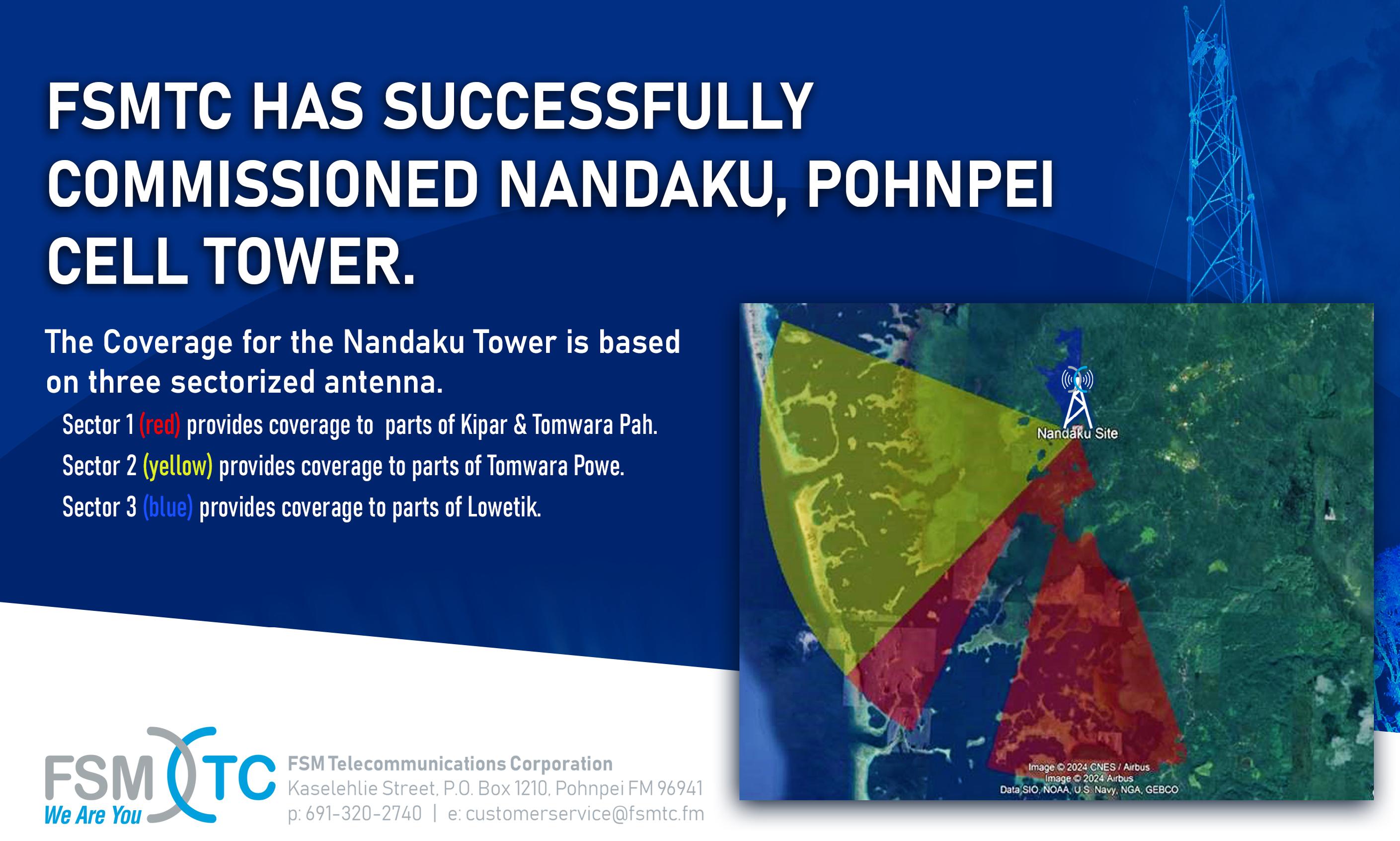 FSMTC HAS SUCCESSFULLY COMMISSIONED NANDAKU, POHNPEI CELL TOWER.

The Coverage for the Nandaku Tower is based on three sectorized antenna.

Sector 1 (red) provides coverage to parts of Kipar & Tomwara Pah.

Sector 2 (yellow) provides coverage to parts of Tomwara Powe.

Sector 3 (blue) provides coverage to parts of Lowetik.

Nandaku Site

Image © 2024 CNES / Airbus
Image © 2024 Airbus
Data SIO, NOAA, U.S. Navy, NGA, GEBCO

FSM TC
We Are You

FSM Telecommunications Corporation
Kaselehlie Street, P.O. Box 1210, Pohnpei FM 96941
p: 691-320-2740 | e: customerservice@fsmtc.fm